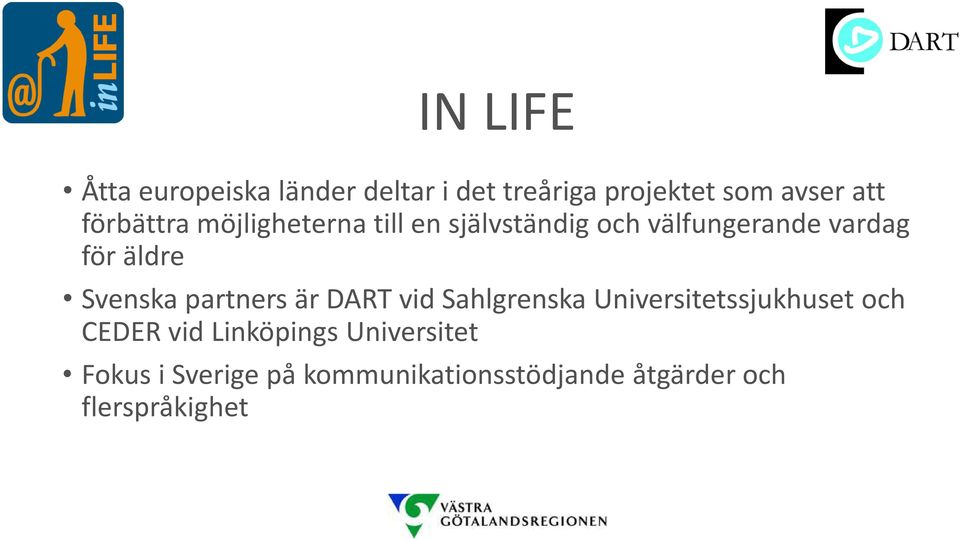 @ in LIFE

DART

IN LIFE

• Åtta europeiska länder deltar i det treåriga projektet som avser att förbättra möjligheterna till en självständig och välfungerande vardag för äldre

• Svenska partners är DART vid Sahlgrenska Universitetssjukhuset och CEDER vid Linköpings Universitet

• Fokus i Sverige på kommunikationsstödjande åtgärder och flerspråkighet

VÄSTRA GÖTALANDSREGIONEN